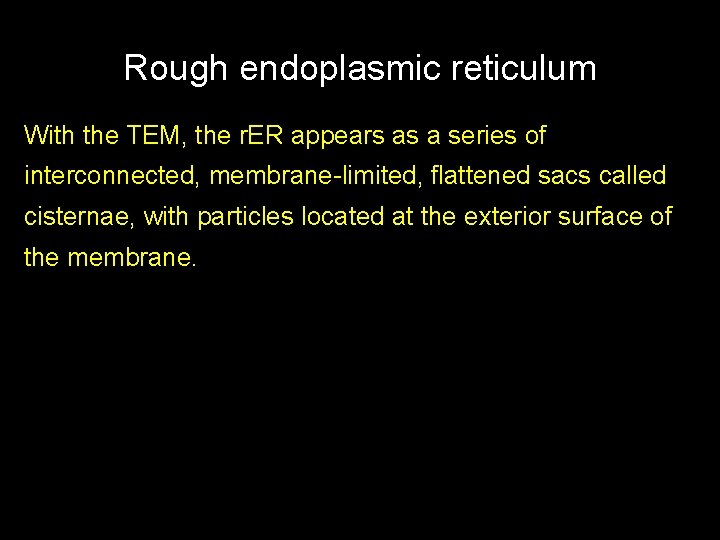 Rough endoplasmic reticulum

With the TEM, the rER appears as a series of interconnected, membrane-limited, flattened sacs called cisternae, with particles located at the exterior surface of the membrane.